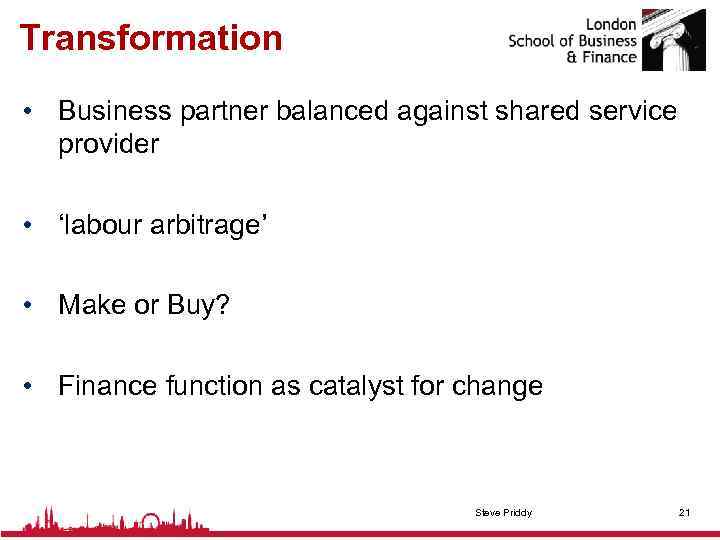 Transformation

London School of Business & Finance

• Business partner balanced against shared service provider

• ‘labour arbitrage’

• Make or Buy?

• Finance function as catalyst for change

Steve Priddy

21